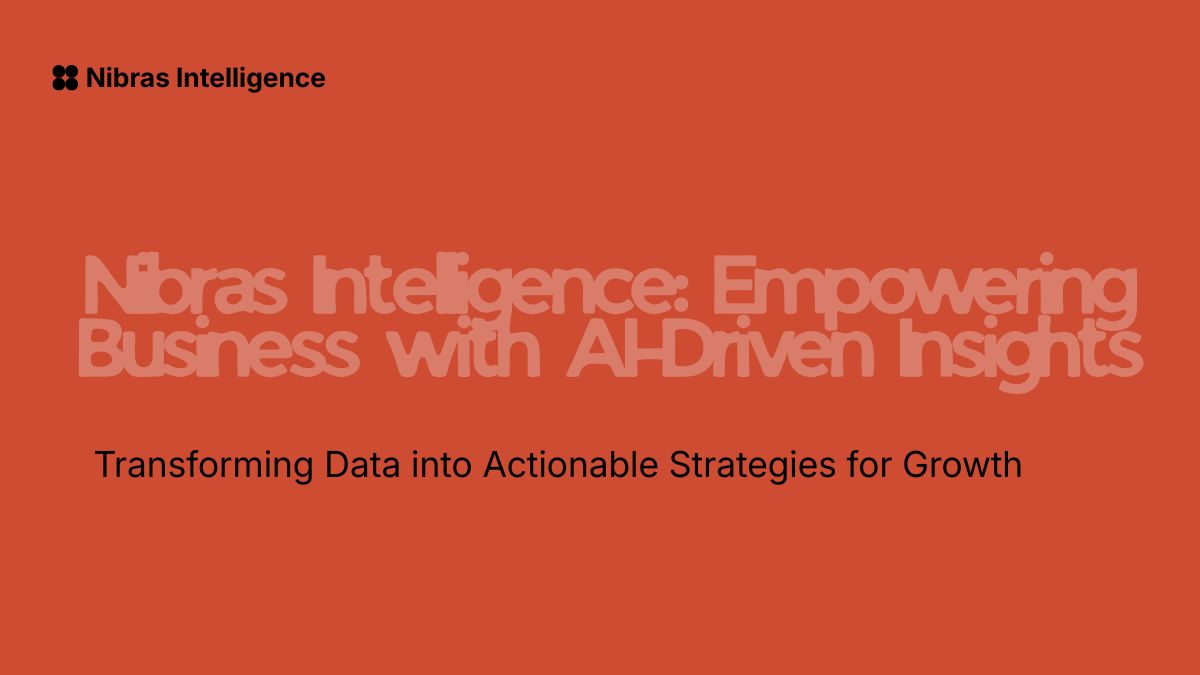 Nibras Intelligence

Nibras Intelligence: Empowering Business with AI-Driven Insights

Transforming Data into Actionable Strategies for Growth